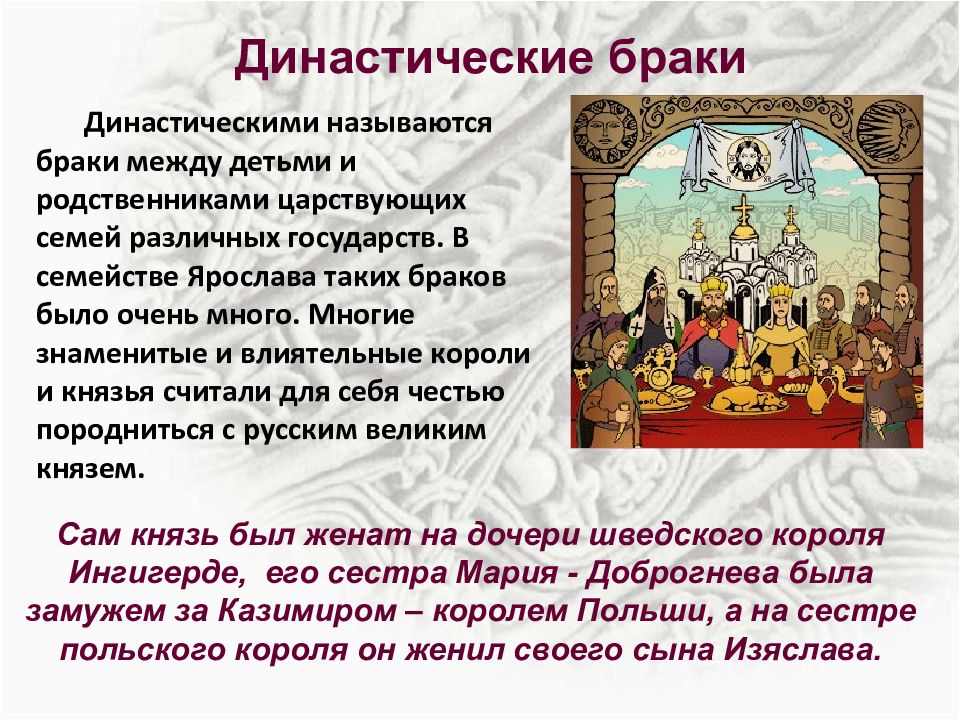 Династические браки

Династическими называются браки между детьми и родственниками царствующих семей различных государств. В семействе Ярослава таких браков было очень много. Многие знаменитые и влиятельные короли и князья считали для себя честью породниться с русским великим князем.

Сам князь был женат на дочери шведского короля Ингигерде, его сестра Мария - Доброгнева была замужем за Казимиром – королем Польши, а на сестре польского короля он женил своего сына Изяслава.